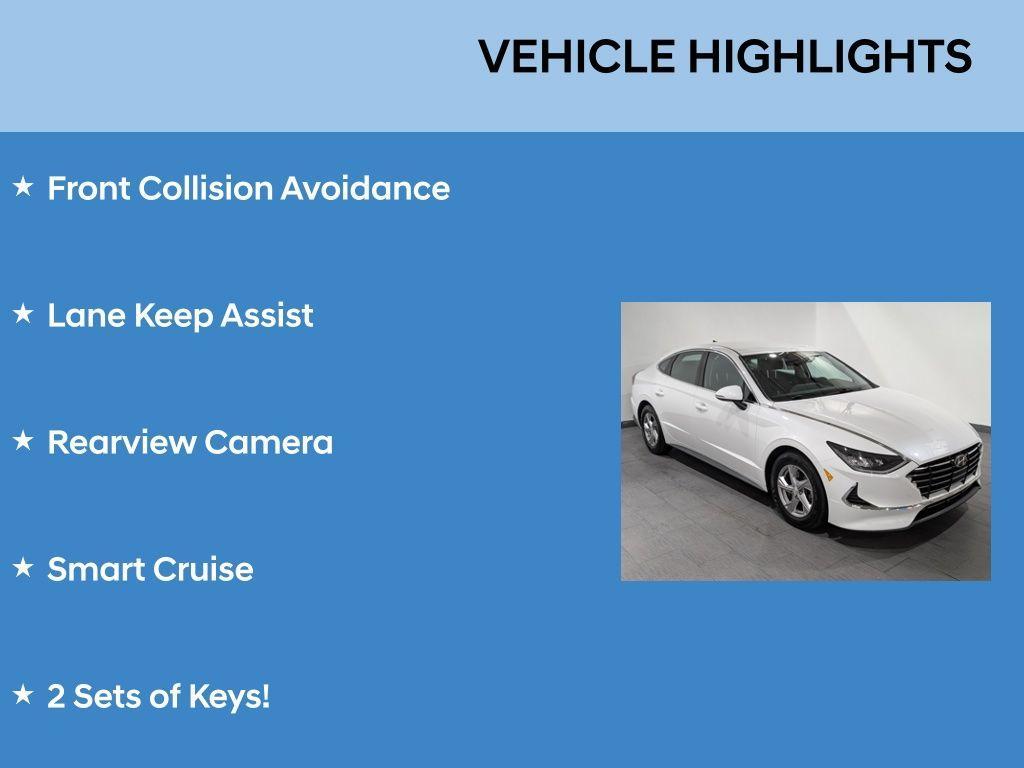 VEHICLE HIGHLIGHTS

★ Front Collision Avoidance

★ Lane Keep Assist

★ Rearview Camera

★ Smart Cruise

★ 2 Sets of Keys!